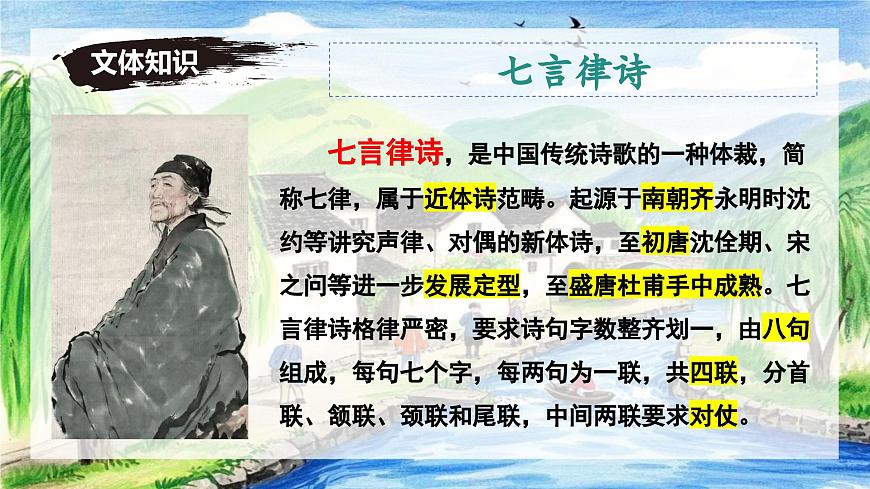 文体知识

七言律诗

七言律诗，是中国传统诗歌的一种体裁，简称七律，属于近体诗范畴。起源于南朝齐永明时沈约等讲究声律、对偶的新体诗，至初唐沈佺期、宋之问等进一步发展定型，至盛唐杜甫手中成熟。七言律诗格律严密，要求诗句字数整齐划一，由八句组成，每句七个字，每两句为一联，共四联，分首联、颔联、颈联和尾联，中间两联要求对仗。